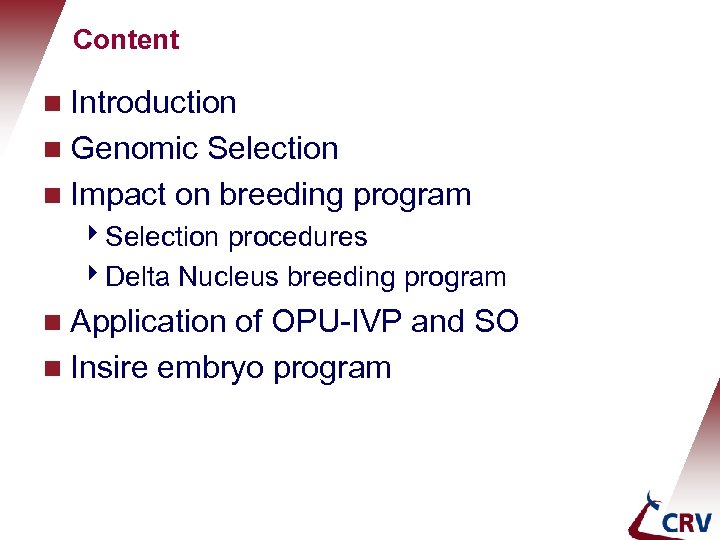 Content

Introduction
Genomic Selection
Impact on breeding program
Selection procedures
Delta Nucleus breeding program
Application of OPU-IVP and SO
Insire embryo program

CRV